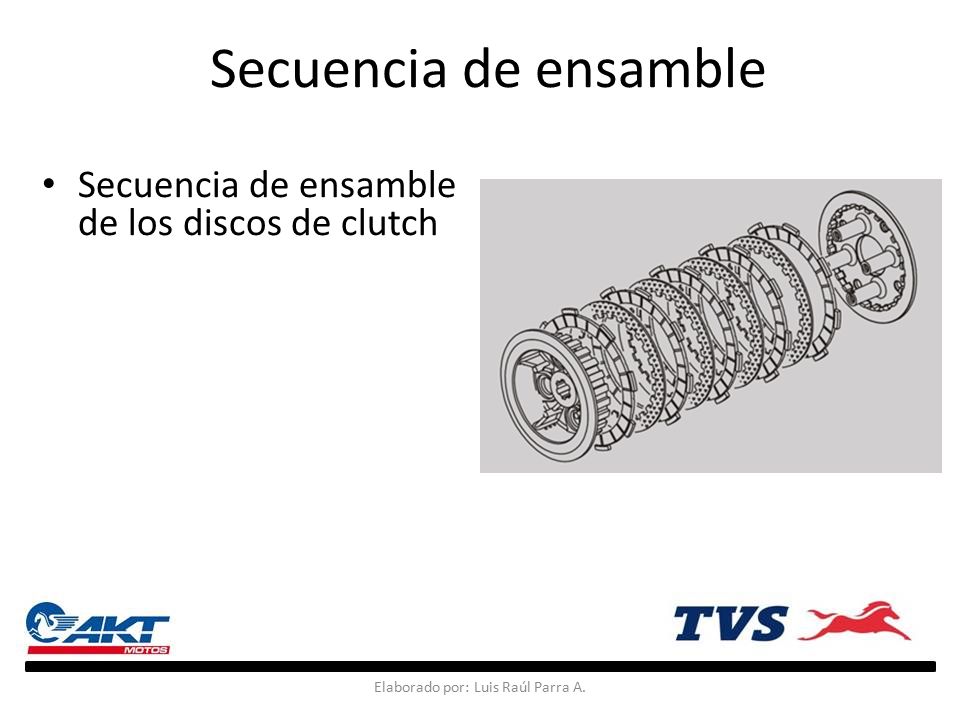 Secuencia de ensamble

• Secuencia de ensamble de los discos de clutch

AKT MOTOS

TVS

Elaborado por: Luis Raúl Parra A.